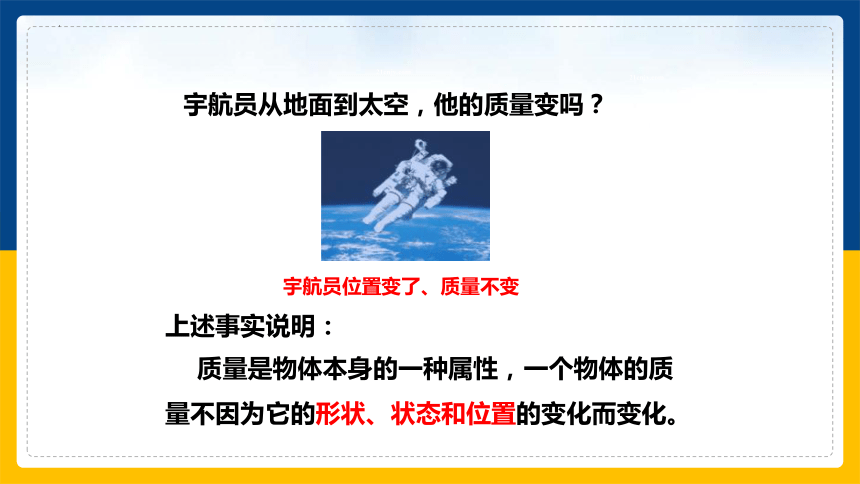 宇航员从地面到太空，他的质量变吗？

宇航员位置变了、质量不变

上述事实说明：

质量是物体本身的一种属性，一个物体的质量不因为它的形状、状态和位置的变化而变化。